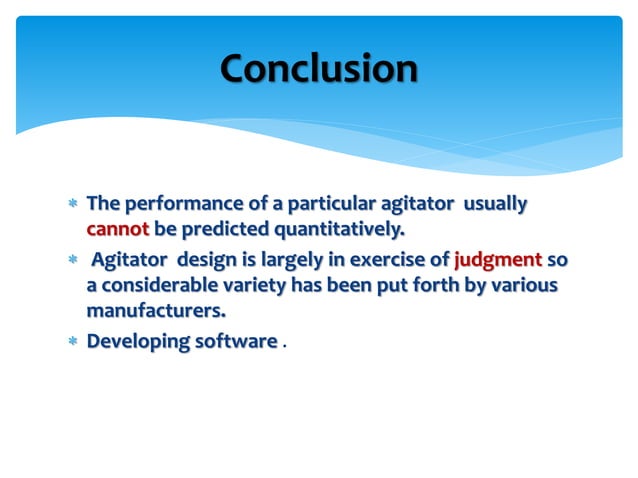 Conclusion

* The performance of a particular agitator usually cannot be predicted quantitatively.
* Agitator design is largely in exercise of judgment so a considerable variety has been put forth by various manufacturers.
* Developing software .